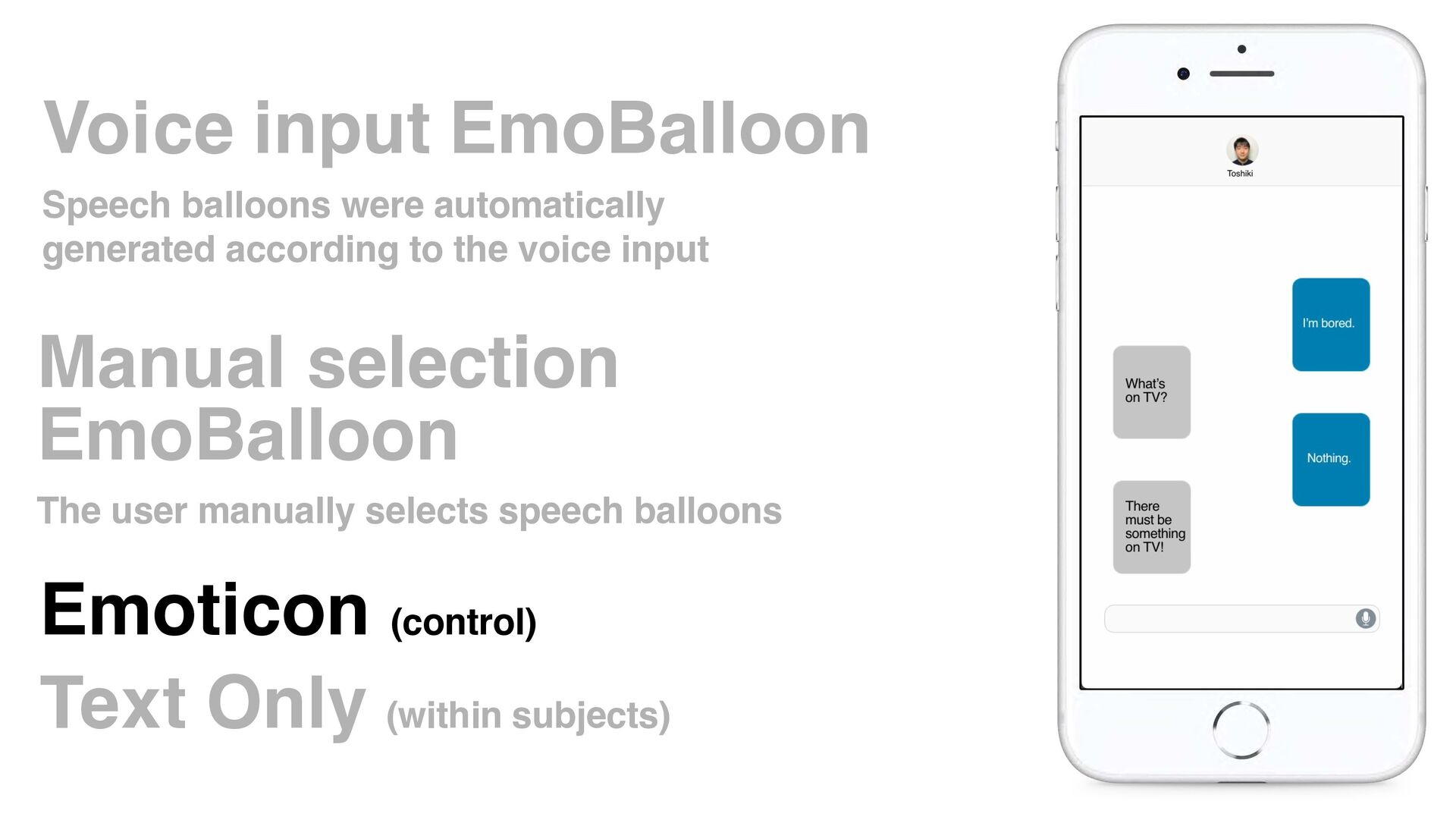 Voice input EmoBalloon

Speech balloons were automatically generated according to the voice input

Manual selection EmoBalloon

The user manually selects speech balloons

Emoticon (control)

Text Only (within subjects)

Toshiki

I'm bored.

What's on TV?

Nothing.

There must be something on TV!